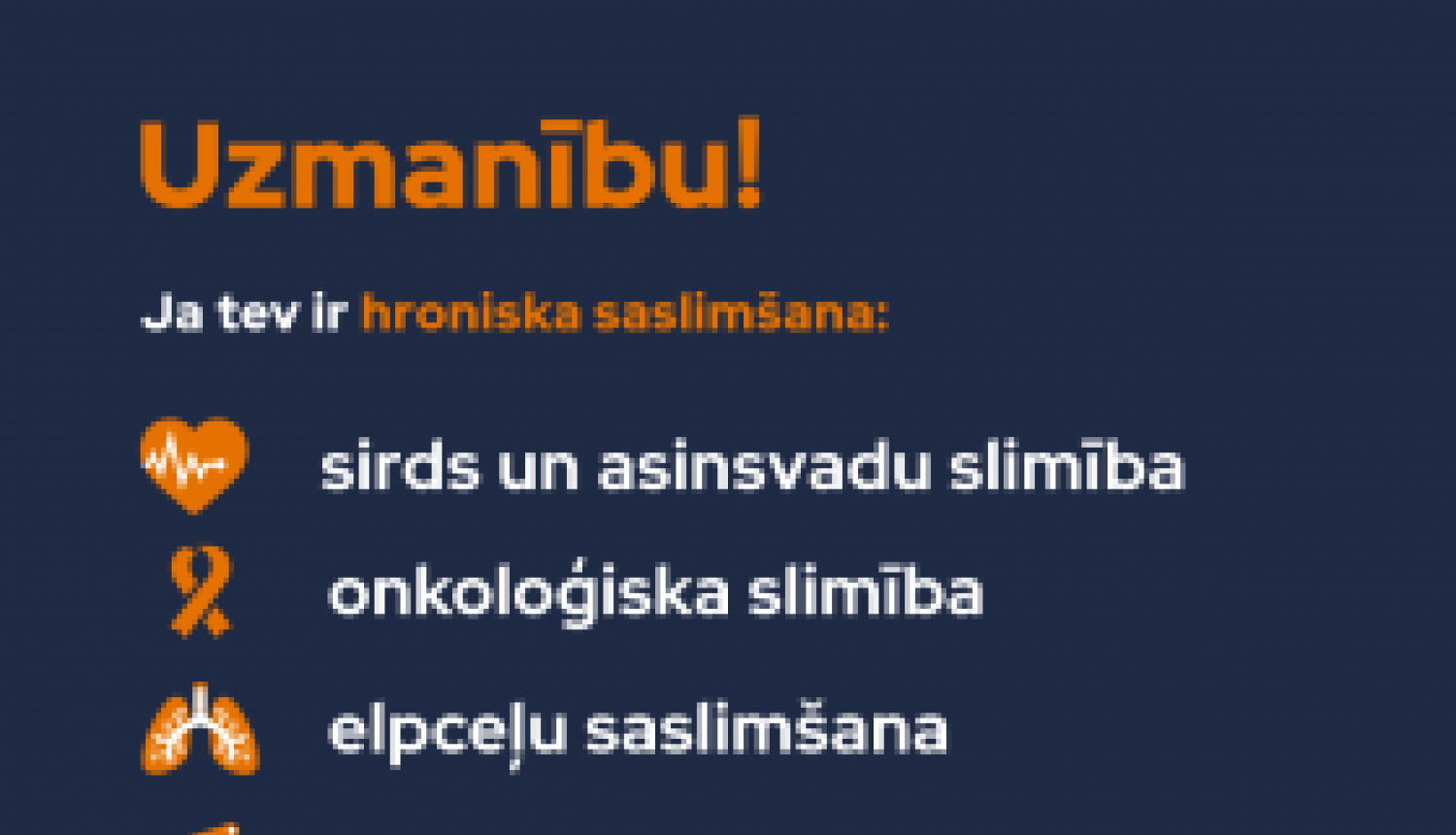 Uzmanību!

Ja tev ir hroniska saslimšana:

sirds un asinsvadu slimība

onkoloģiska slimība

elpceļu saslimšana